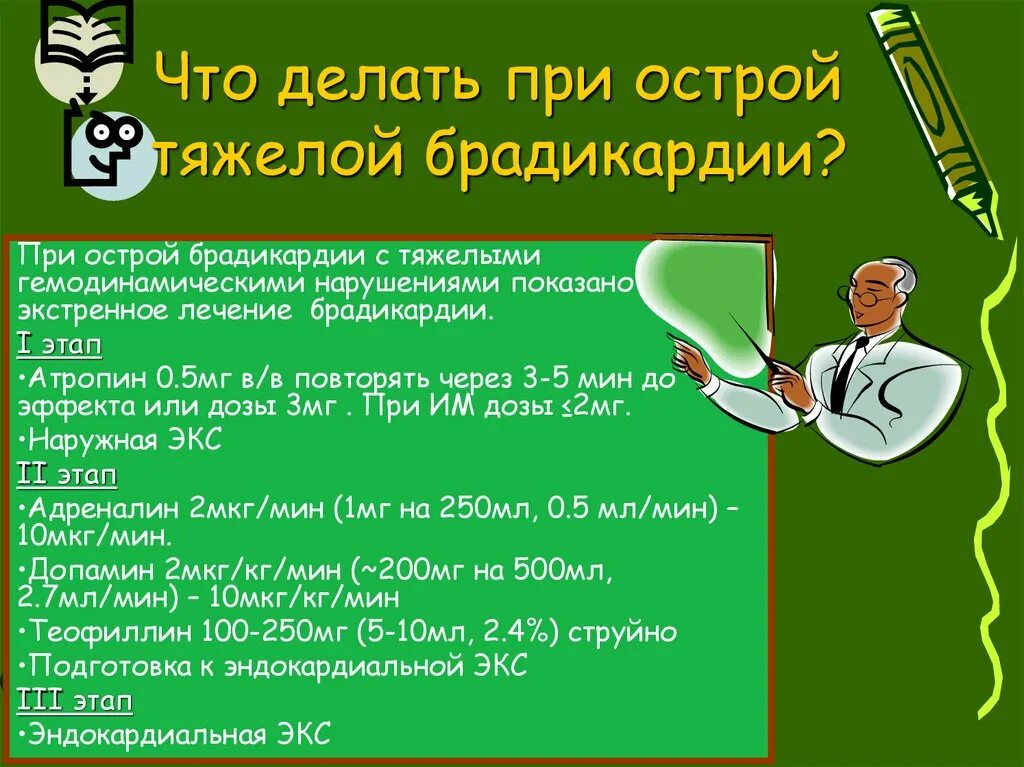 Что делать при острой тяжелой брадикардии?

При острой брадикардии с тяжелыми гемодинамическими нарушениями показано экстренное лечение брадикардии.

I этап

•Атропин 0.5мг в/в повторять через 3-5 мин до эффекта или дозы 3мг . При ИМ дозы ≤2мг.

•Наружная ЭКС

II этап

•Адреналин 2мкг/мин (1мг на 250мл, 0.5 мл/мин) – 10мкг/мин.

•Допамин 2мкг/кг/мин (~200мг на 500мл, 2.7мл/мин) – 10мкг/кг/мин

•Теофиллин 100-250мг (5-10мл, 2.4%) струйно

•Подготовка к эндокардиальной ЭКС

III этап

•Эндокардиальная ЭКС